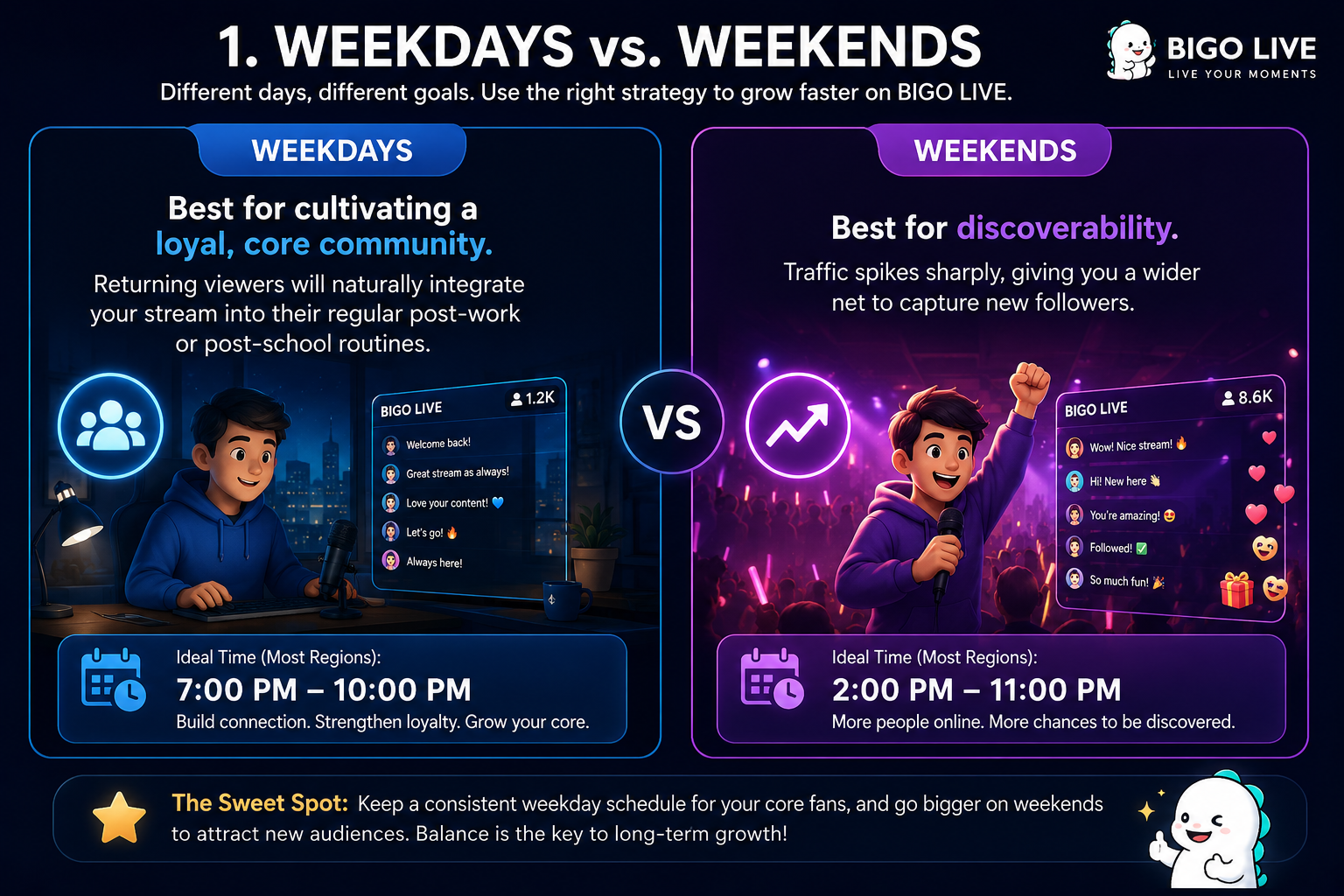 1. WEEKDAYS vs. WEEKENDS

BIGO LIVE
LIVE YOUR MOMENTS

Different days, different goals. Use the right strategy to grow faster on BIGO LIVE.

WEEKDAYS

Best for cultivating a loyal, core community.

Returning viewers will naturally integrate your stream into their regular post-work or post-school routines.

BIGO LIVE 1.2K
Welcome back!
Great stream as always!
Love your content! 💙
Let's go! 🔥
Always here!

Ideal Time (Most Regions):
7:00 PM – 10:00 PM
Build connection. Strengthen loyalty. Grow your core.

VS

WEEKENDS

Best for discoverability.

Traffic spikes sharply, giving you a wider net to capture new followers.

BIGO LIVE 8.6K
Wow! Nice stream! 🔥
Hi! New here 👋
You're amazing! 😍
Followed! ✅
So much fun! 🎉

Ideal Time (Most Regions):
2:00 PM – 11:00 PM
More people online. More chances to be discovered.

The Sweet Spot: Keep a consistent weekday schedule for your core fans, and go bigger on weekends to attract new audiences. Balance is the key to long-term growth!